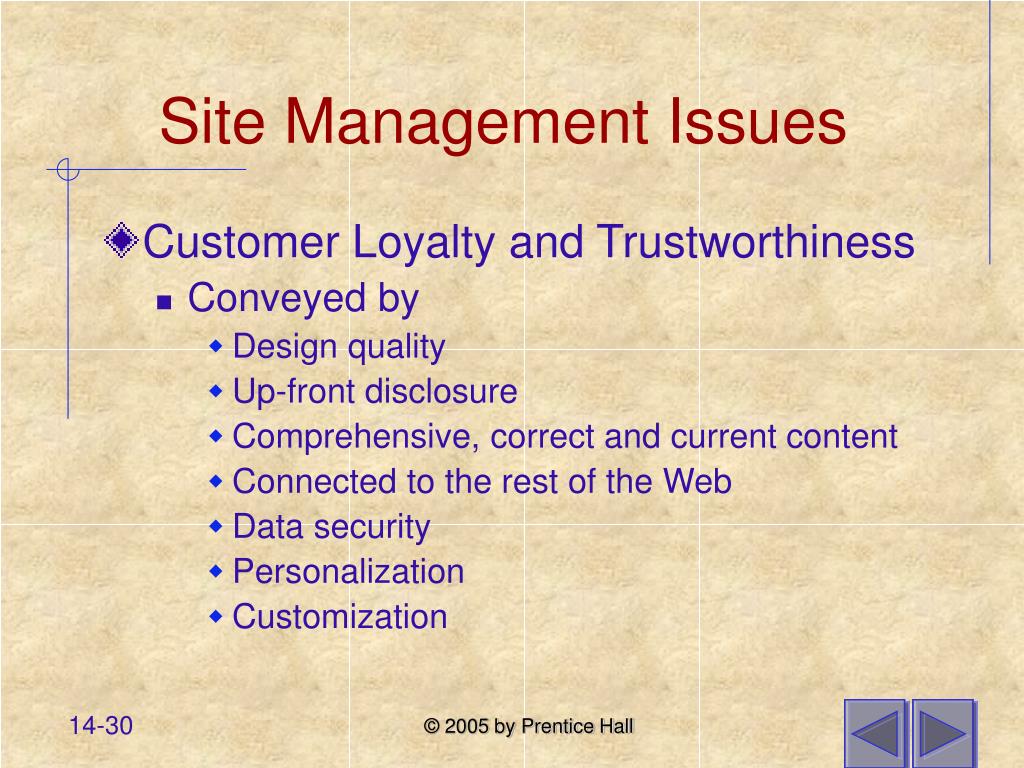 Site Management Issues

Customer Loyalty and Trustworthiness

Conveyed by

Design quality

Up-front disclosure

Comprehensive, correct and current content

Connected to the rest of the Web

Data security

Personalization

Customization

14-30

© 2005 by Prentice Hall